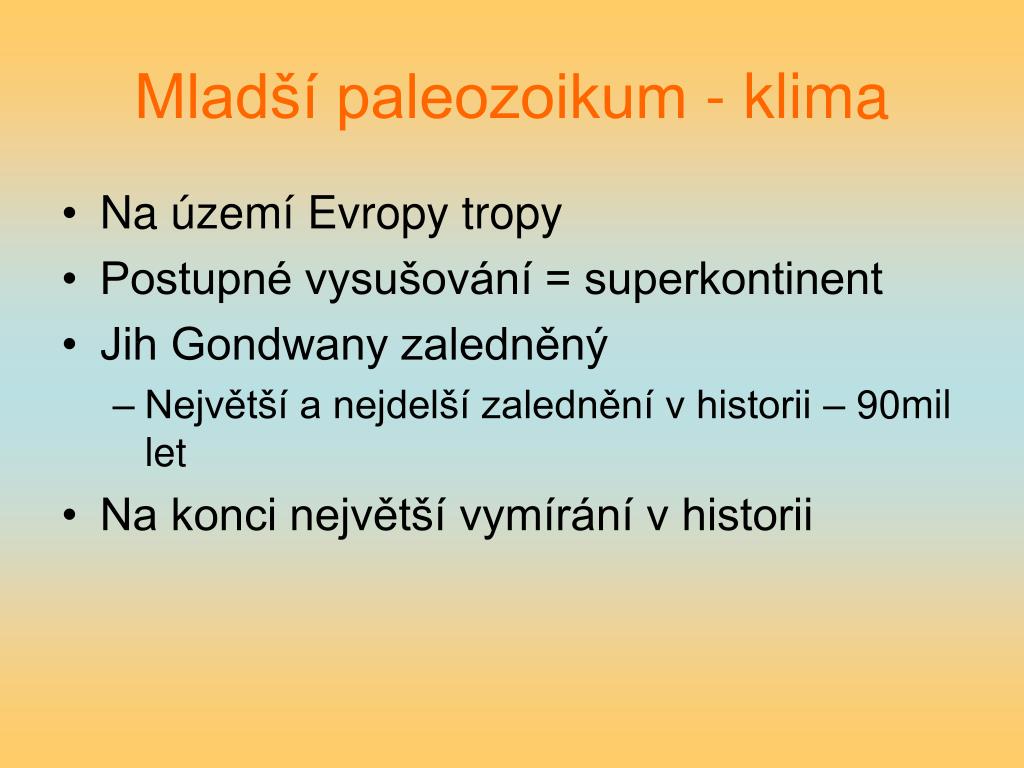 Mladší paleozoikum - klima

• Na území Evropy tropy
• Postupné vysušování = superkontinent
• Jih Gondwany zaledněný
– Největší a nejdelší zalednění v historii – 90mil let
• Na konci největší vymírání v historii